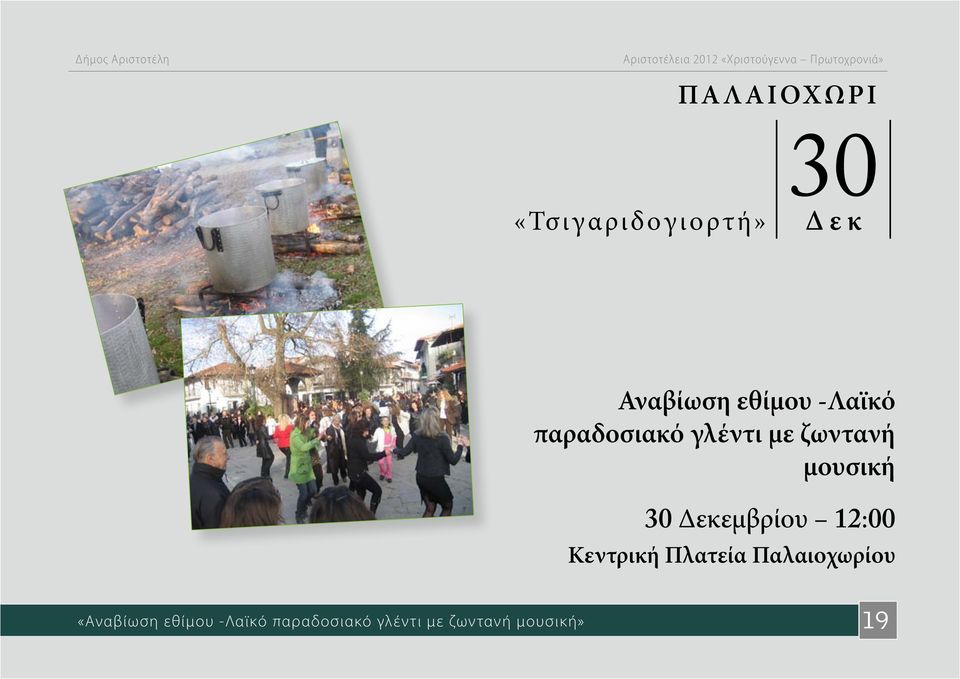 Δήμος Αριστοτέλη

Αριστοτέλεια 2012 «Χριστούγεννα – Πρωτοχρονιά»

ΠΑΛΑΙΟΧΩΡΙ

«Τσιγαριδογιορτή»

30
Δεκ

Αναβίωση εθίμου -Λαϊκό παραδοσιακό γλέντι με ζωντανή μουσική

30 Δεκεμβρίου – 12:00

Κεντρική Πλατεία Παλαιοχωρίου

«Αναβίωση εθίμου -Λαϊκό παραδοσιακό γλέντι με ζωντανή μουσική»

19